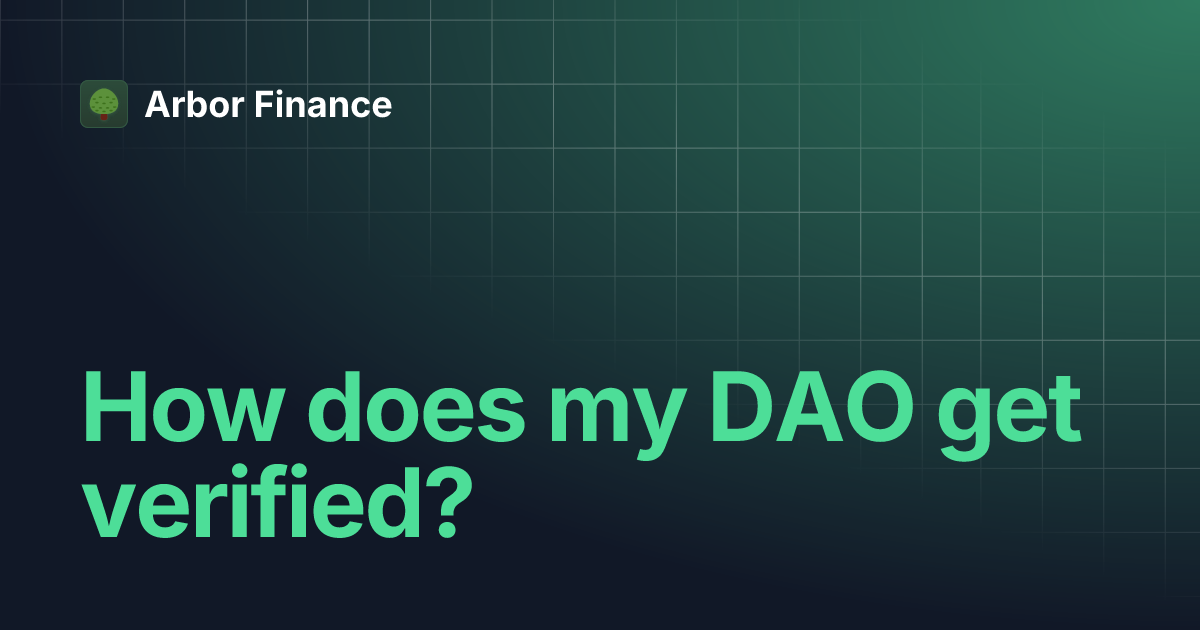 Arbor Finance

How does my DAO get verified?